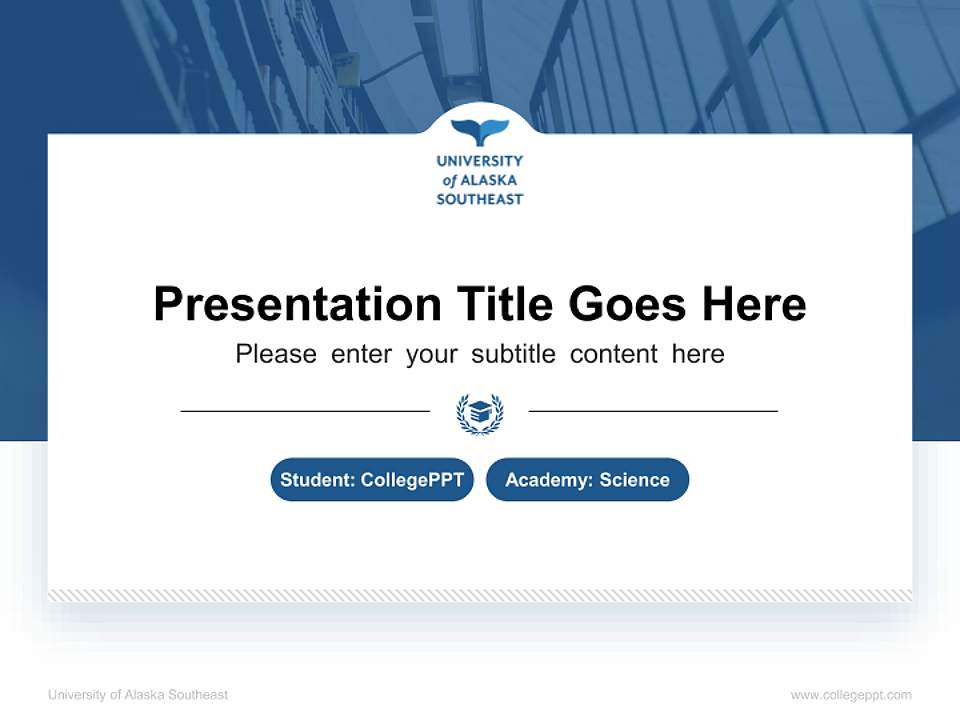 UNIVERSITY
of ALASKA
SOUTHEAST

Presentation Title Goes Here

Please enter your subtitle content here

Student: CollegePPT

Academy: Science

University of Alaska Southeast

www.collegeppt.com